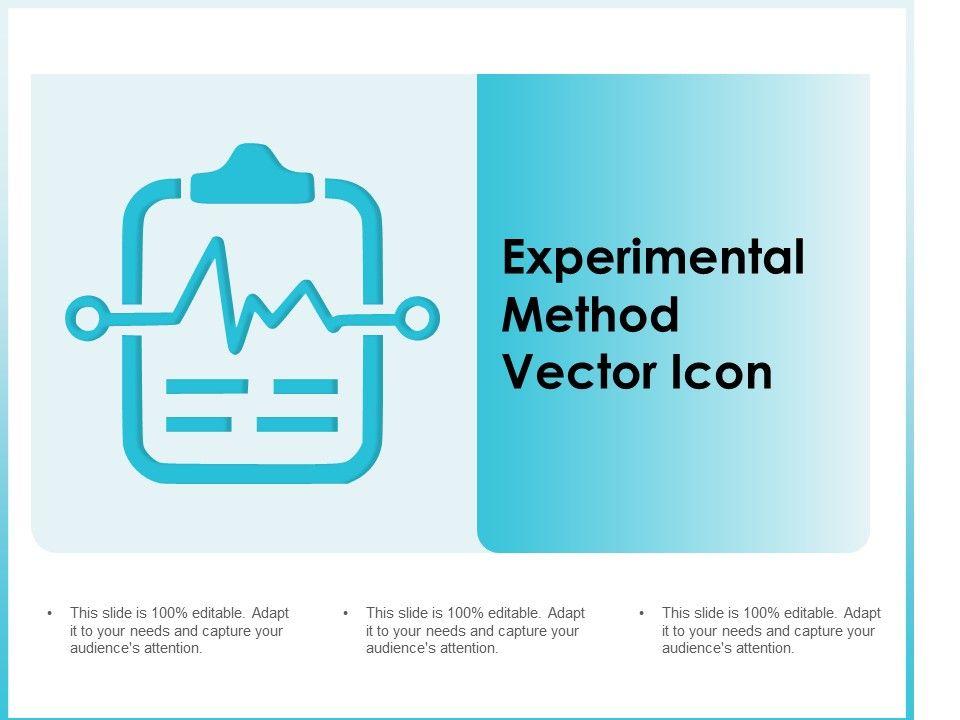 Experimental Method Vector Icon

• This slide is 100% editable. Adapt it to your needs and capture your audience's attention.

• This slide is 100% editable. Adapt it to your needs and capture your audience's attention.

• This slide is 100% editable. Adapt it to your needs and capture your audience's attention.